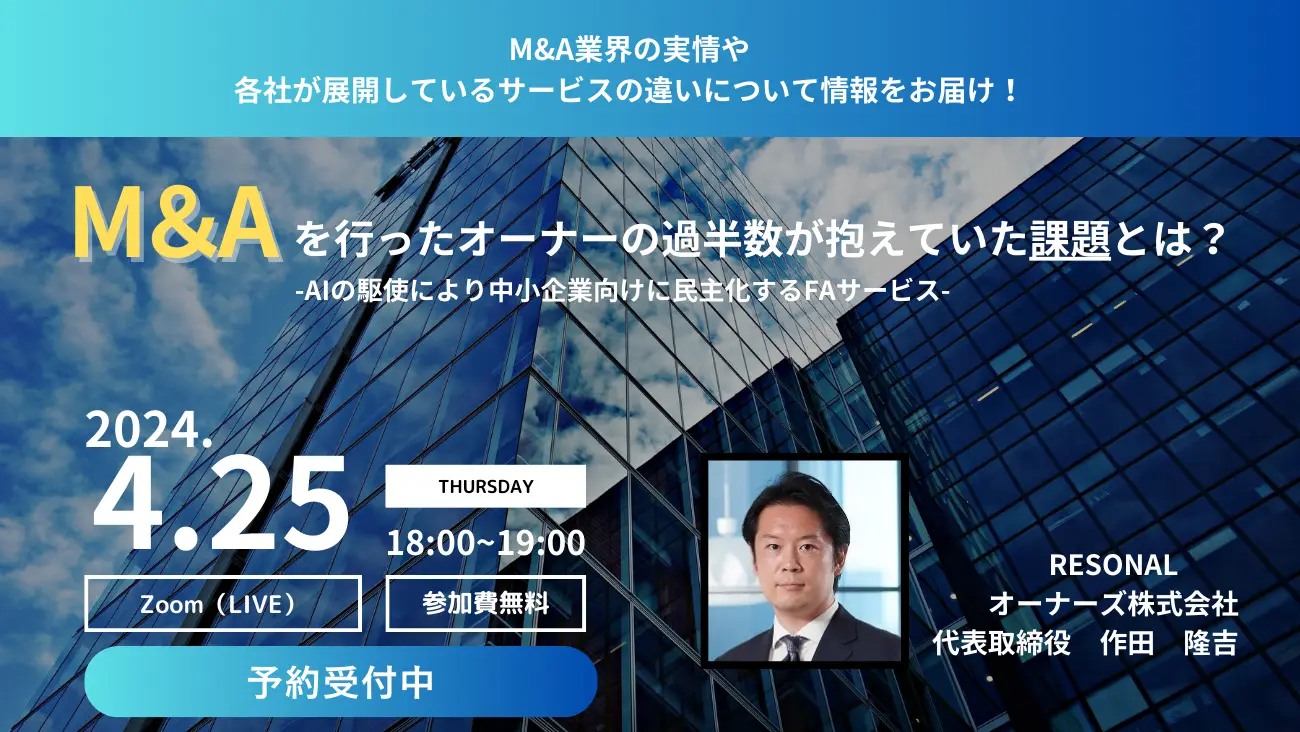 M&A業界の実情や
各社が展開しているサービスの違いについて情報をお届け！

M&Aを行ったオーナーの過半数が抱えていた課題とは？
-AIの駆使により中小企業向けに民主化するFAサービス-

2024.
4.25

THURSDAY
18:00~19:00

Zoom（LIVE）

参加費無料

予約受付中

RESONAL
オーナーズ株式会社
代表取締役　作田　隆吉